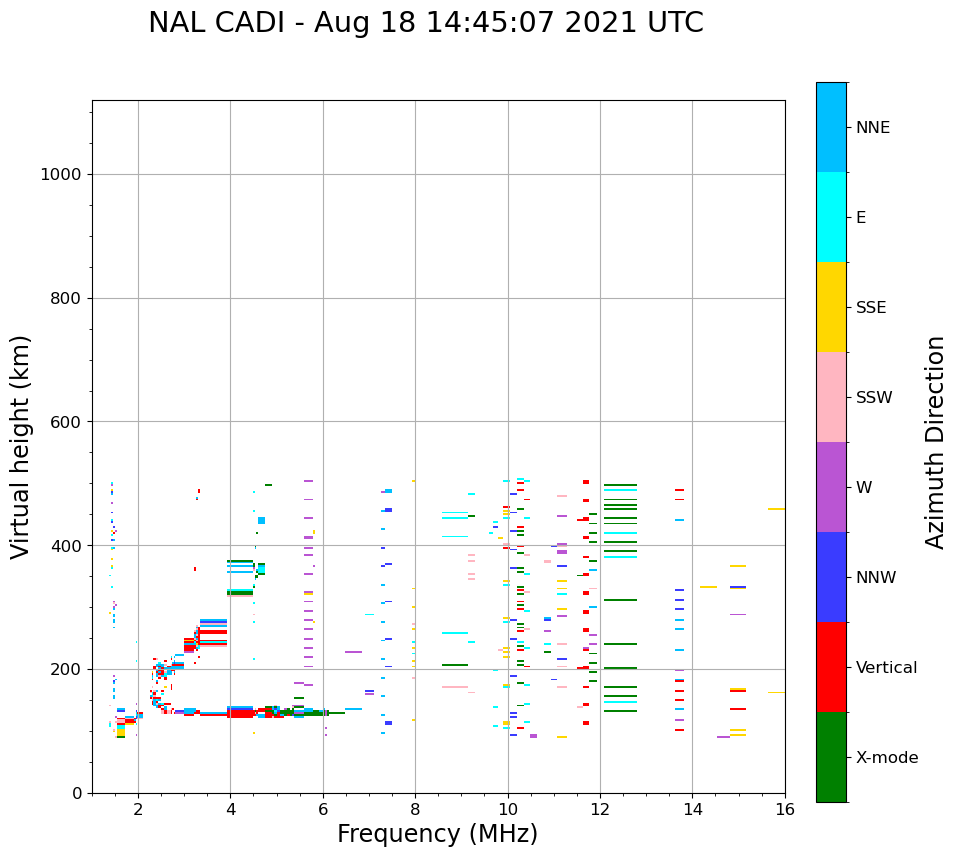 NAL CADI - Aug 18 14:45:07 2021 UTC

Virtual height (km)

1000
800
600
400
200
0

2
4
6
8
10
12
14
16

Frequency (MHz)

NNE
E
SSE
SSW
W
NNW
Vertical
X-mode

Azimuth Direction